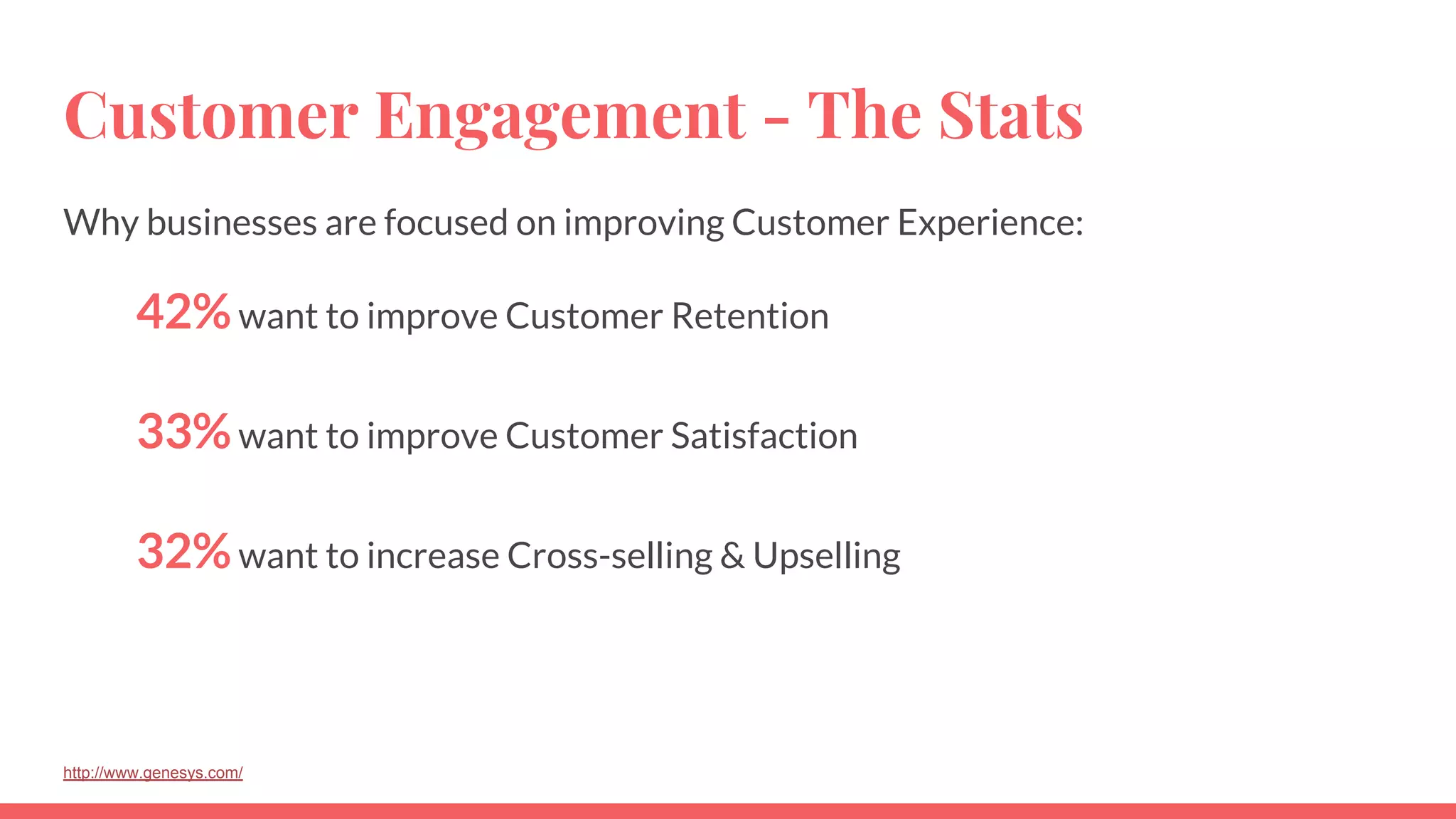 Customer Engagement - The Stats

Why businesses are focused on improving Customer Experience:

42% want to improve Customer Retention

33% want to improve Customer Satisfaction

32% want to increase Cross-selling & Upselling

http://www.genesys.com/